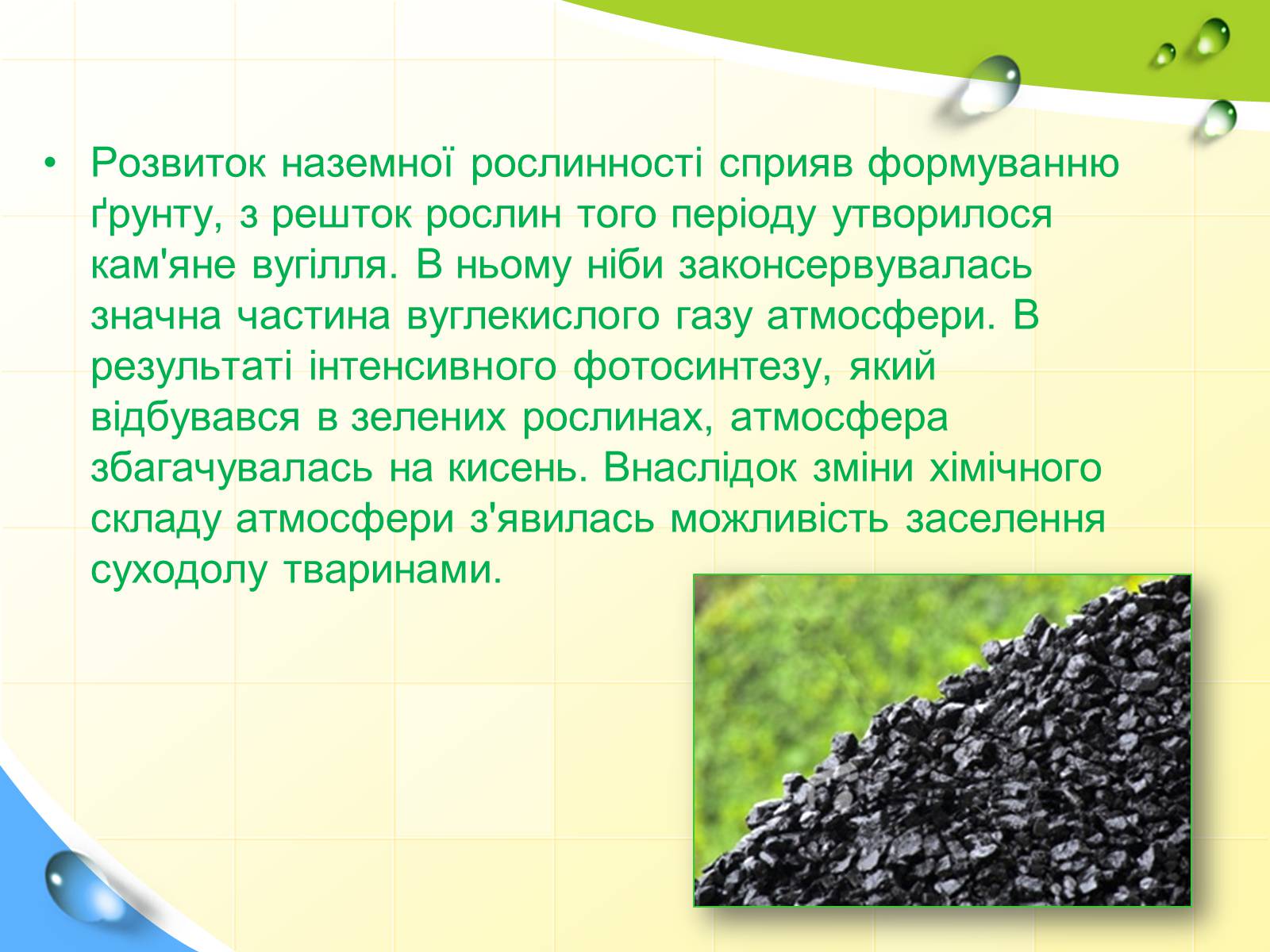 • Розвиток наземної рослинності сприяв формуванню ґрунту, з решток рослин того періоду утворилося кам'яне вугілля. В ньому ніби законсервувалась значна частина вуглекислого газу атмосфери. В результаті інтенсивного фотосинтезу, який відбувався в зелених рослинах, атмосфера збагачувалась на кисень. Внаслідок зміни хімічного складу атмосфери з'явилась можливість заселення суходолу тваринами.